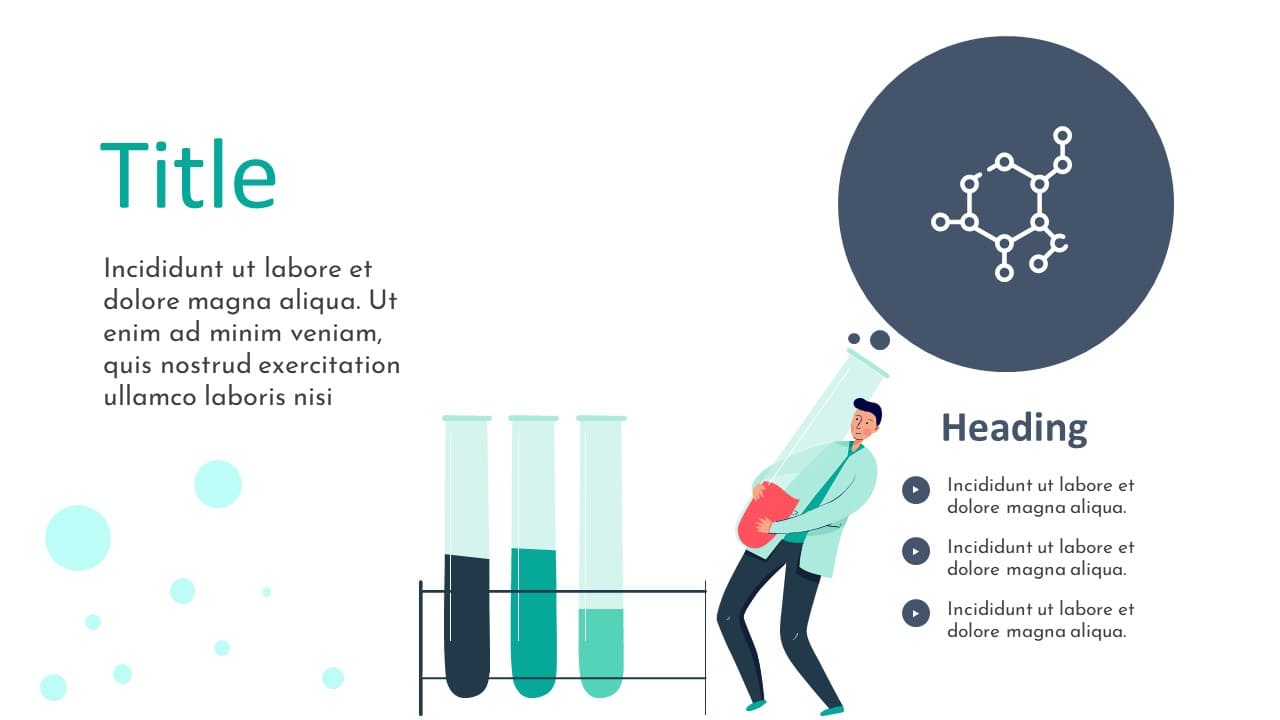 Title

Incididunt ut labore et dolore magna aliqua. Ut enim ad minim veniam, quis nostrud exercitation ullamco laboris nisi

Heading

Incididunt ut labore et dolore magna aliqua.

Incididunt ut labore et dolore magna aliqua.

Incididunt ut labore et dolore magna aliqua.